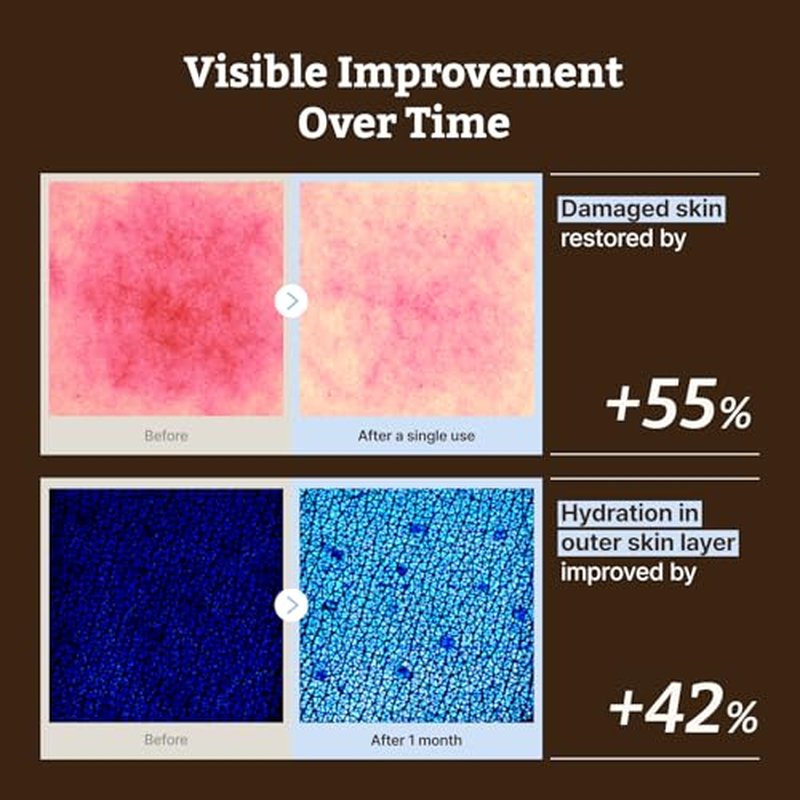 Visible Improvement Over Time

Before

After a single use

Damaged skin restored by

+55%

Before

After 1 month

Hydration in outer skin layer improved by

+42%